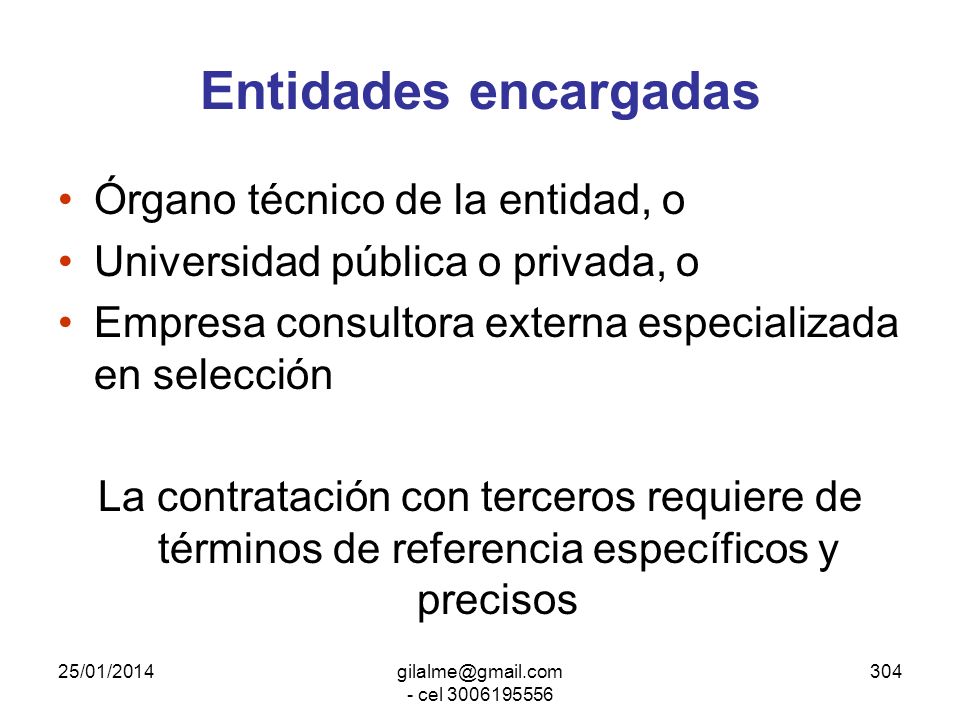 Entidades encargadas

• Órgano técnico de la entidad, o
• Universidad pública o privada, o
• Empresa consultora externa especializada en selección

La contratación con terceros requiere de términos de referencia específicos y precisos

25/01/2014

gilalme@gmail.com - cel 3006195556

304